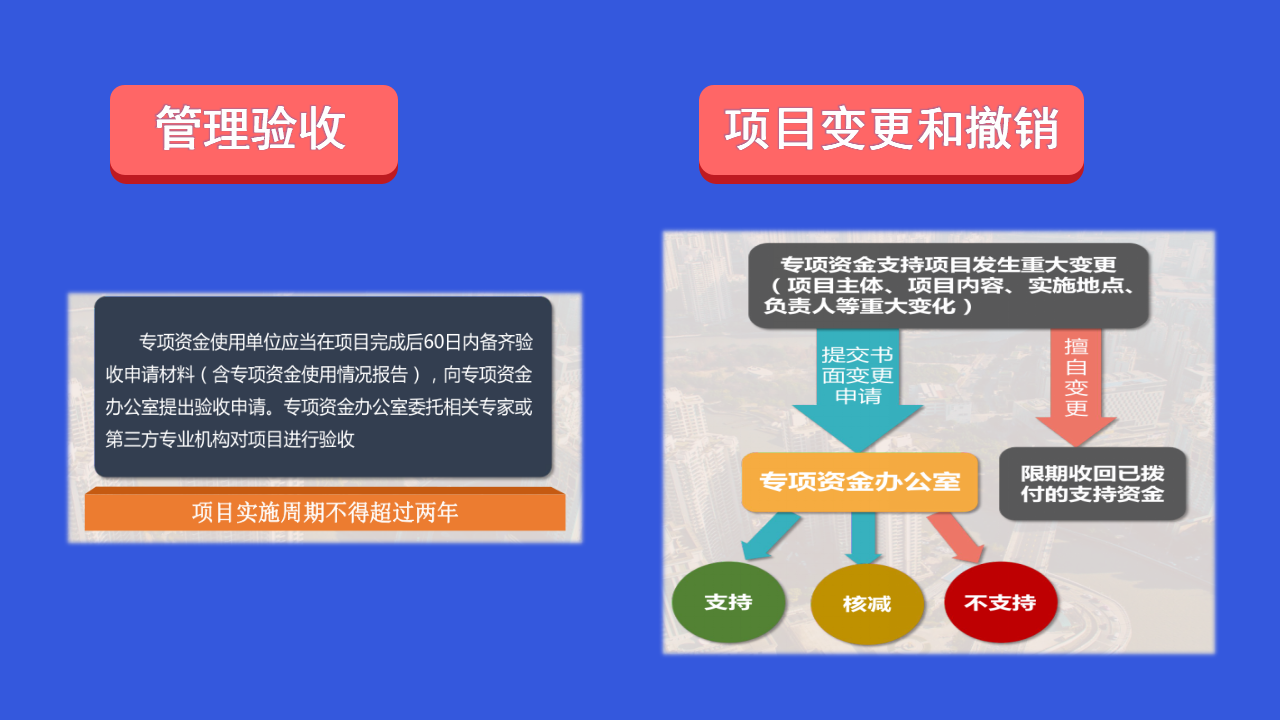 管理验收

专项资金使用单位应当在项目完成后60日内备齐验收申请材料（含专项资金使用情况报告），向专项资金办公室提出验收申请。专项资金办公室委托相关专家或第三方专业机构对项目进行验收

项目实施周期不得超过两年

项目变更和撤销

专项资金支持项目发生重大变更（项目主体、项目内容、实施地点、负责人等重大变化）

提交书面变更申请

擅自变更

专项资金办公室

限期收回已拨付的支持资金

支持

核减

不支持